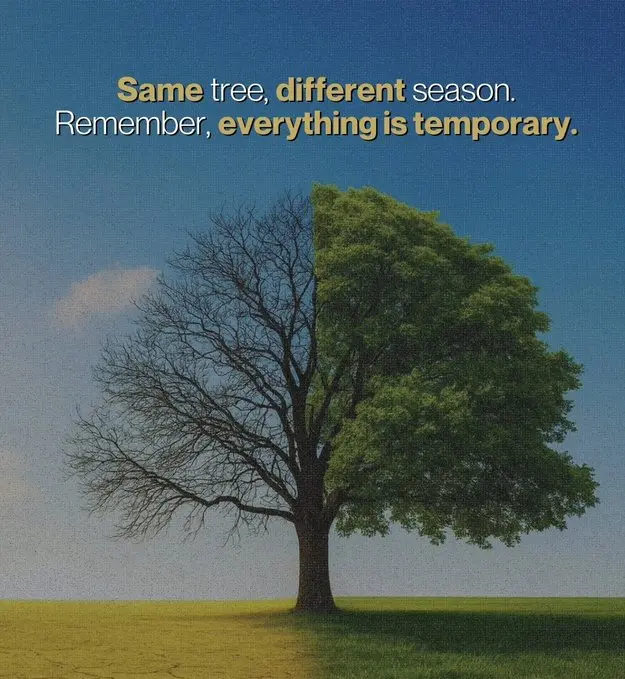 Same tree, different season.
Remember, everything is temporary.